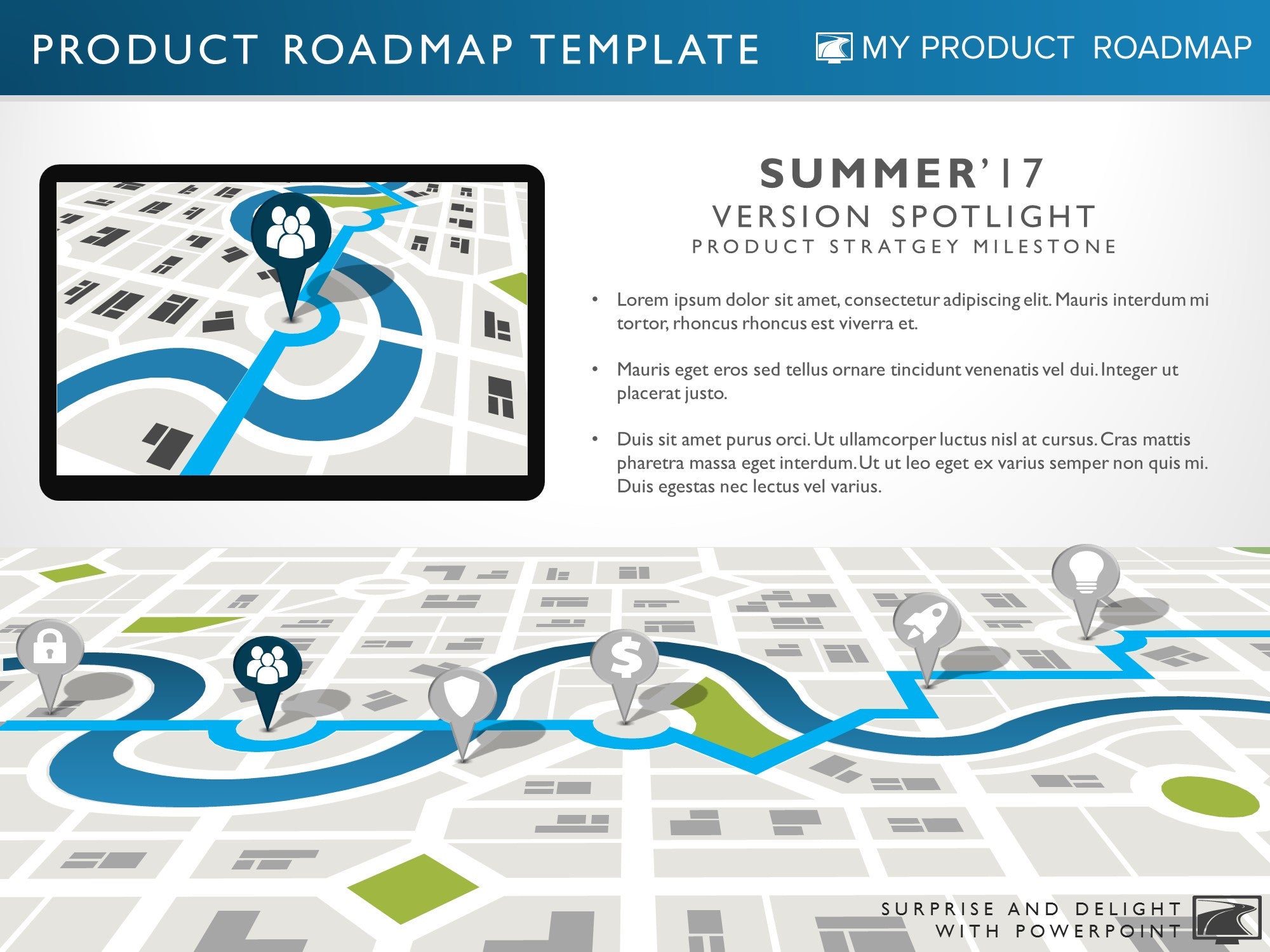 PRODUCT ROADMAP TEMPLATE

MY PRODUCT ROADMAP

SUMMER'17
VERSION SPOTLIGHT
PRODUCT STRATGEY MILESTONE

• Lorem ipsum dolor sit amet, consectetur adipiscing elit. Mauris interdum mi tortor, rhoncus rhoncus est viverra et.

• Mauris eget eros sed tellus ornare tincidunt venenatis vel dui. Integer ut placerat justo.

• Duis sit amet purus orci. Ut ullamcorper luctus nisl at cursus. Cras mattis pharetra massa eget interdum. Ut ut leo eget ex varius semper non quis mi. Duis egestas nec lectus vel varius.

SURPRISE AND DELIGHT
WITH POWERPOINT